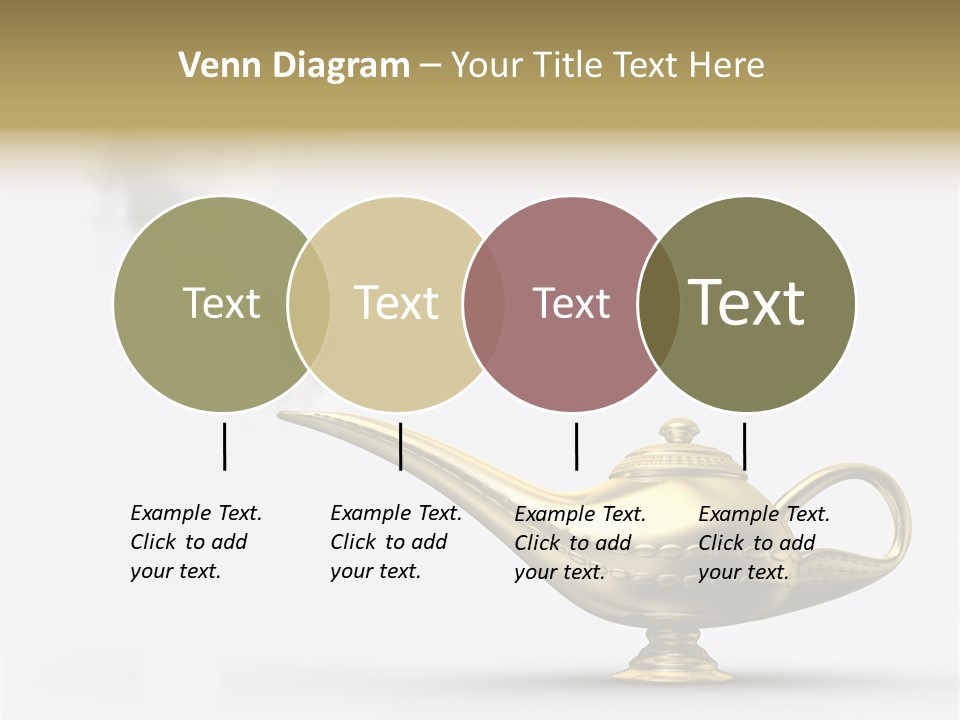 Venn Diagram – Your Title Text Here

Text

Text

Text

Text

Example Text. Click to add your text.

Example Text. Click to add your text.

Example Text. Click to add your text.

Example Text. Click to add your text.